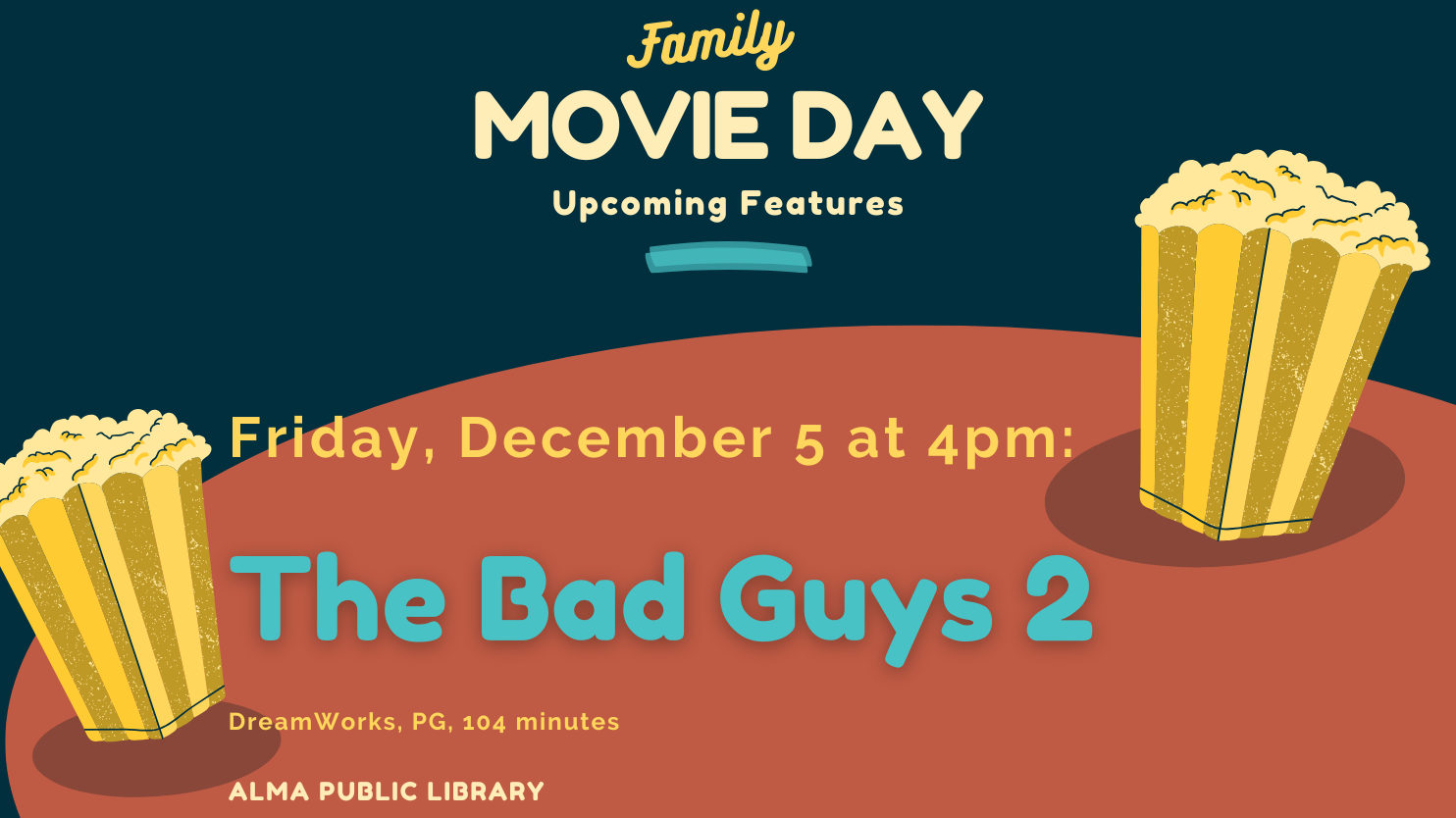 Family
MOVIE DAY
Upcoming Features

Friday, December 5 at 4pm:

The Bad Guys 2

DreamWorks, PG, 104 minutes

ALMA PUBLIC LIBRARY